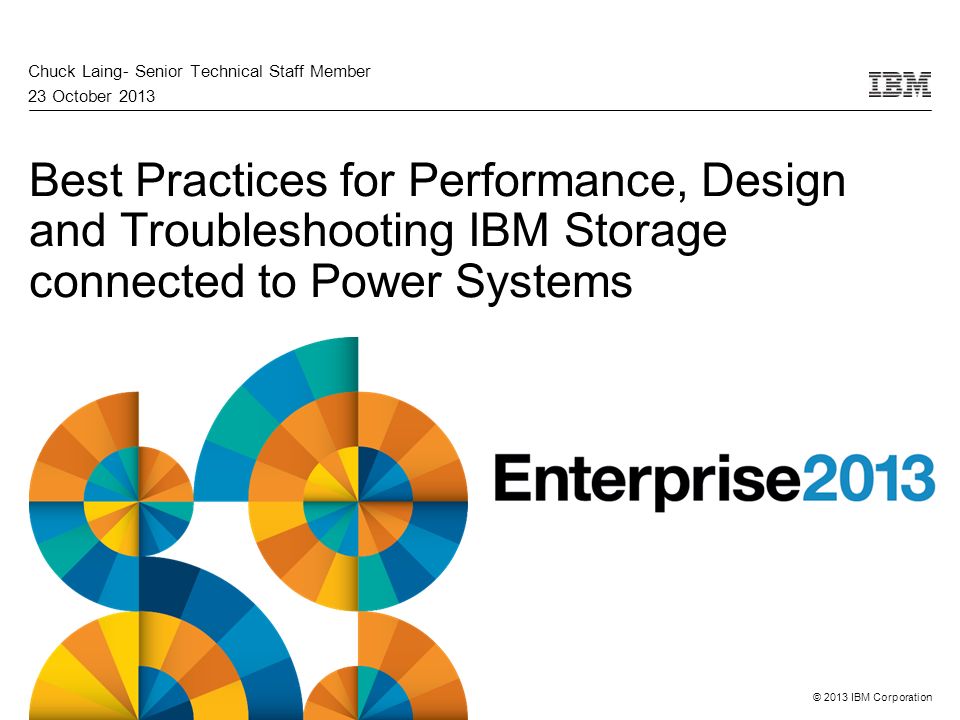 Chuck Laing- Senior Technical Staff Member
23 October 2013

IBM

Best Practices for Performance, Design and Troubleshooting IBM Storage connected to Power Systems

Enterprise2013

© 2013 IBM Corporation